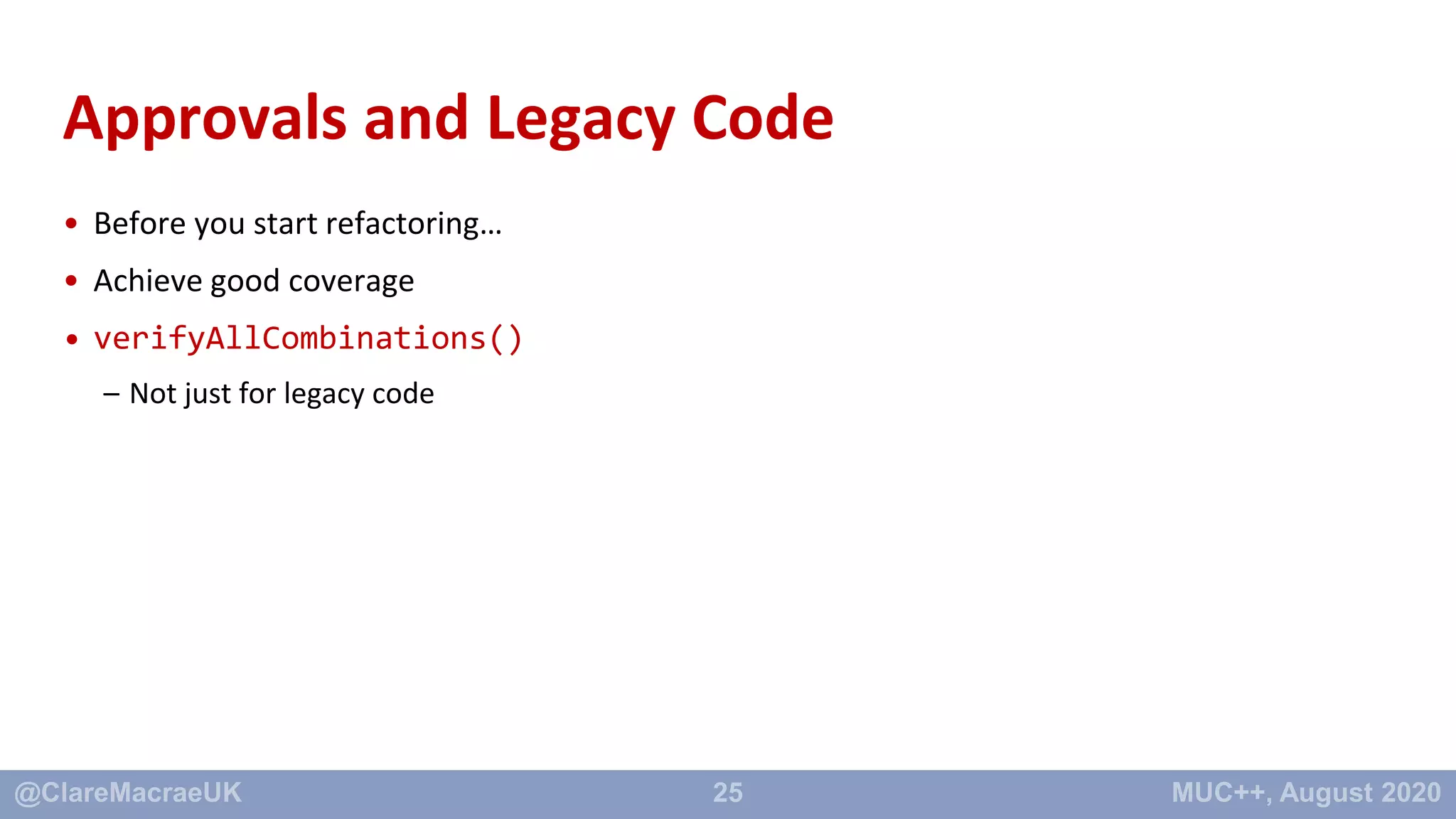 Approvals and Legacy Code

• Before you start refactoring…
• Achieve good coverage
• verifyAllCombinations()
– Not just for legacy code

@ClareMacraeUK 25 MUC++, August 2020